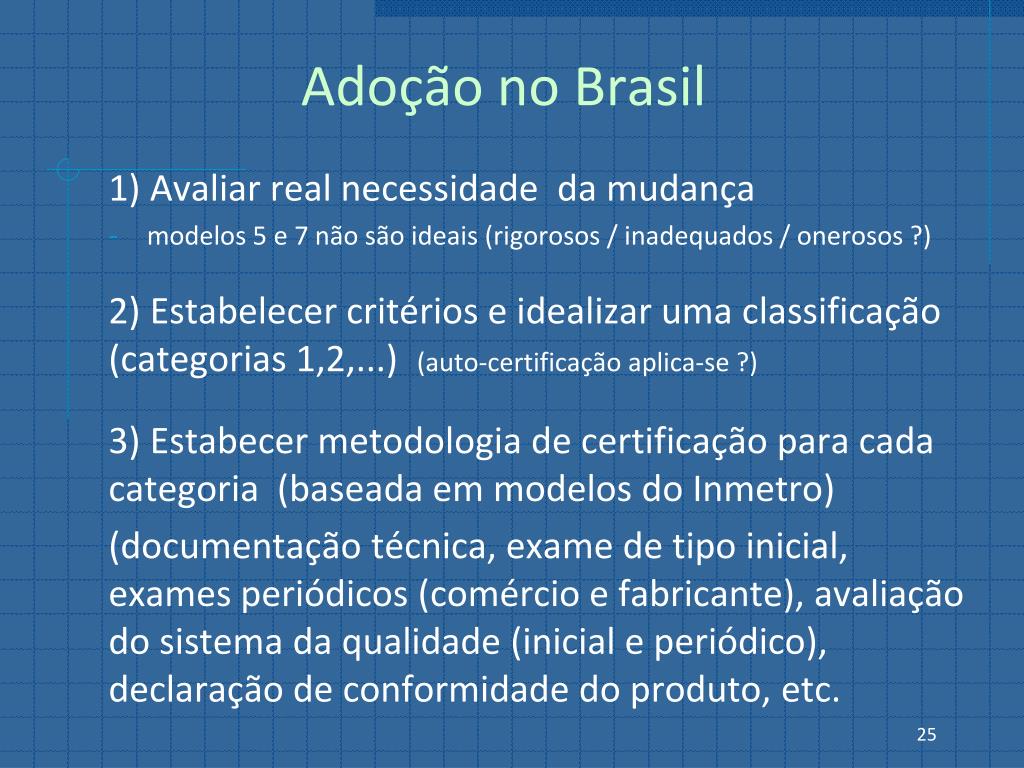 Adoção no Brasil

1) Avaliar real necessidade da mudança

- modelos 5 e 7 não são ideais (rigorosos / inadequados / onerosos ?)

2) Estabelecer critérios e idealizar uma classificação (categorias 1,2,...) (auto-certificação aplica-se ?)

3) Estabecer metodologia de certificação para cada categoria (baseada em modelos do Inmetro)

(documentação técnica, exame de tipo inicial, exames periódicos (comércio e fabricante), avaliação do sistema da qualidade (inicial e periódico), declaração de conformidade do produto, etc.

25